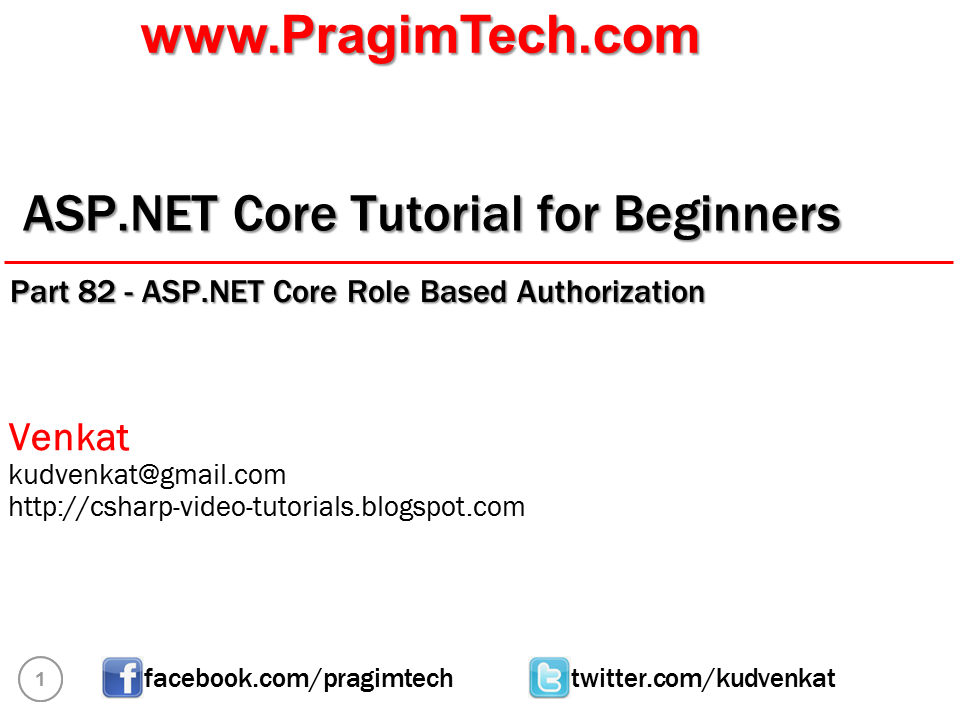 www.PragimTech.com

ASP.NET Core Tutorial for Beginners

Part 82 - ASP.NET Core Role Based Authorization

Venkat
kudvenkat@gmail.com
http://csharp-video-tutorials.blogspot.com

1

facebook.com/pragimtech

twitter.com/kudvenkat